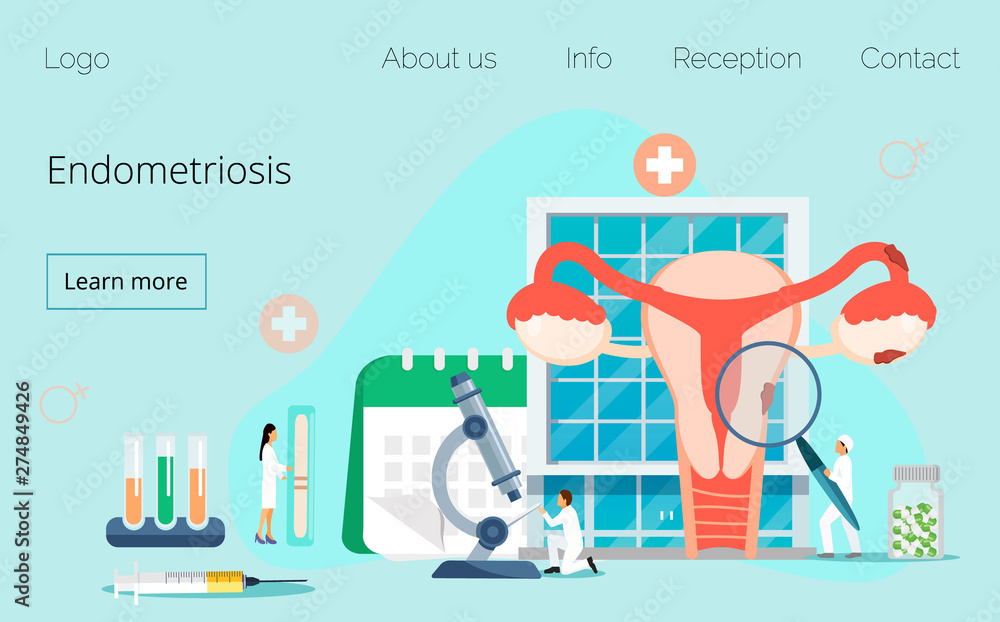 Logo

About us

Info

Reception

Contact

Endometriosis

Learn more

Adobe Stock | #274849426